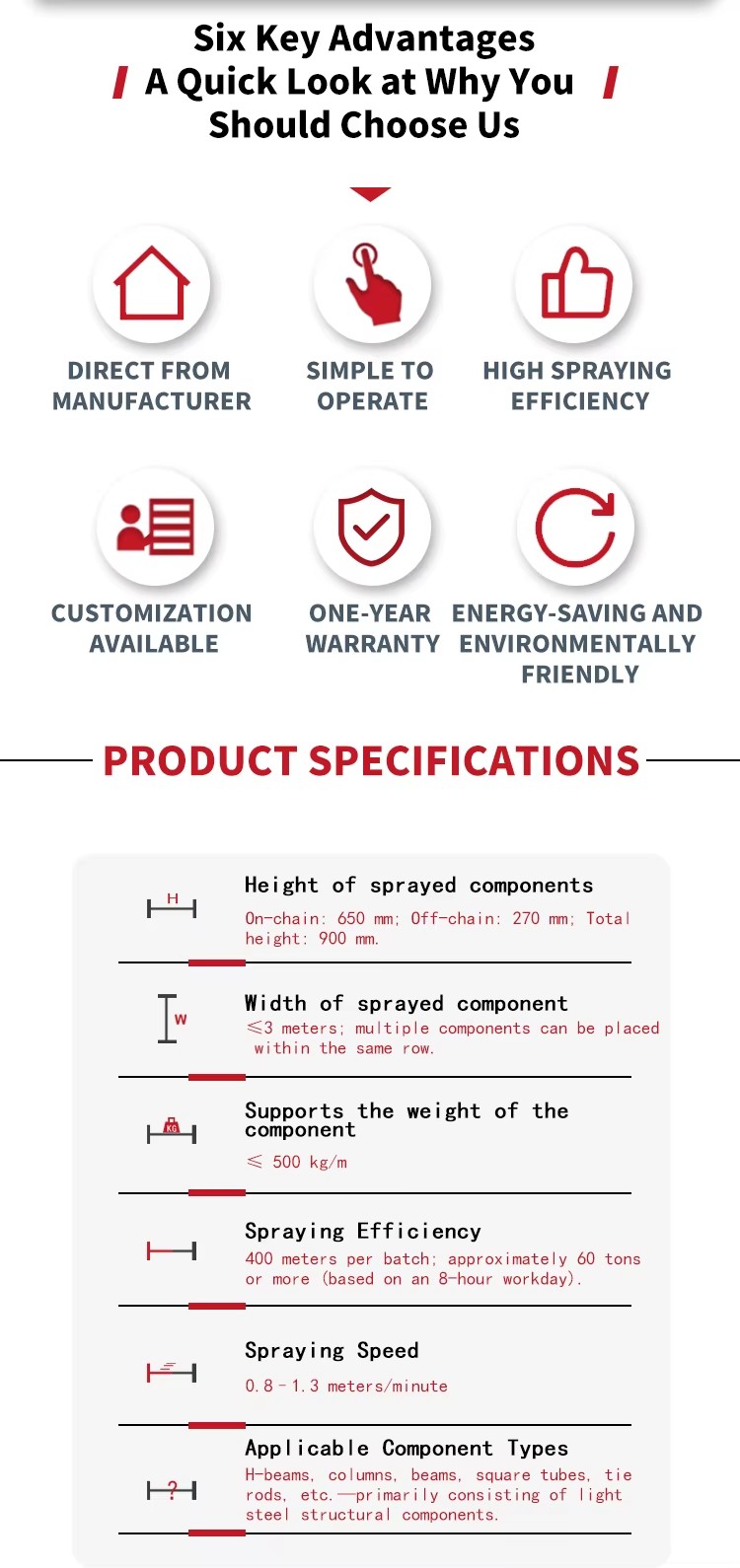 Six Key Advantages
A Quick Look at Why You
Should Choose Us

DIRECT FROM MANUFACTURER

SIMPLE TO OPERATE

HIGH SPRAYING EFFICIENCY

CUSTOMIZATION AVAILABLE

ONE-YEAR WARRANTY

ENERGY-SAVING AND ENVIRONMENTALLY FRIENDLY

PRODUCT SPECIFICATIONS

H

Height of sprayed components

On-chain: 650 mm; Off-chain: 270 mm; Total height: 900 mm.

W

Width of sprayed component

≤3 meters; multiple components can be placed within the same row.

KG

Supports the weight of the component

≤ 500 kg/m

Spraying Efficiency

400 meters per batch; approximately 60 tons or more (based on an 8-hour workday).

Spraying Speed

0.8 - 1.3 meters/minute

?

Applicable Component Types

H-beams, columns, beams, square tubes, tie rods, etc.—primarily consisting of light steel structural components.